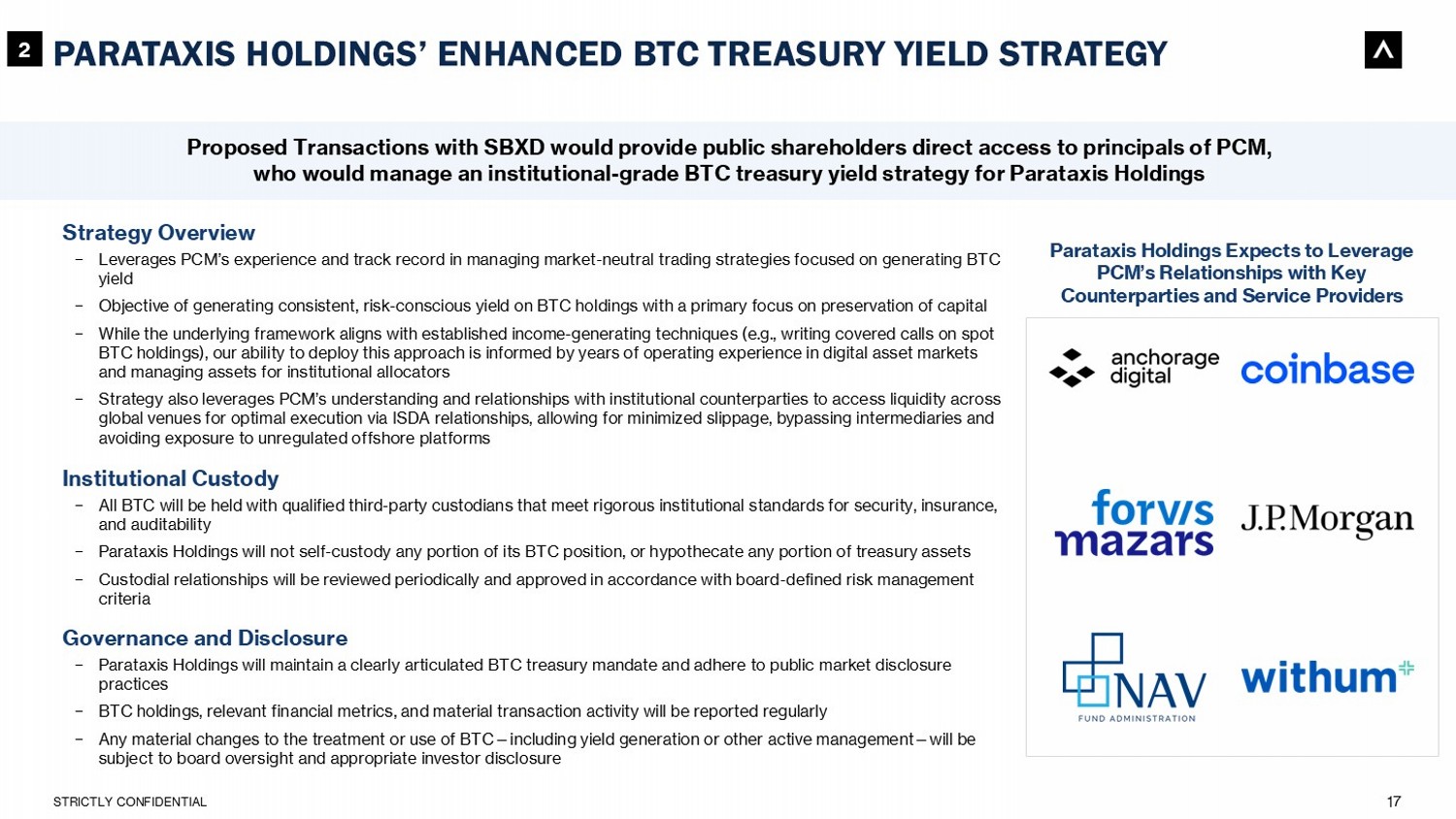 2 PARATAXIS HOLDINGS' ENHANCED BTC TREASURY YIELD STRATEGY

Proposed Transactions with SBXD would provide public shareholders direct access to principals of PCM, who would manage an institutional-grade BTC treasury yield strategy for Parataxis Holdings

Strategy Overview
– Leverages PCM's experience and track record in managing market-neutral trading strategies focused on generating BTC yield
– Objective of generating consistent, risk-conscious yield on BTC holdings with a primary focus on preservation of capital
– While the underlying framework aligns with established income-generating techniques (e.g., writing covered calls on spot BTC holdings), our ability to deploy this approach is informed by years of operating experience in digital asset markets and managing assets for institutional allocators
– Strategy also leverages PCM's understanding and relationships with institutional counterparties to access liquidity across global venues for optimal execution via ISDA relationships, allowing for minimized slippage, bypassing intermediaries and avoiding exposure to unregulated offshore platforms

Institutional Custody
– All BTC will be held with qualified third-party custodians that meet rigorous institutional standards for security, insurance, and auditability
– Parataxis Holdings will not self-custody any portion of its BTC position, or hypothecate any portion of treasury assets
– Custodial relationships will be reviewed periodically and approved in accordance with board-defined risk management criteria

Governance and Disclosure
– Parataxis Holdings will maintain a clearly articulated BTC treasury mandate and adhere to public market disclosure practices
– BTC holdings, relevant financial metrics, and material transaction activity will be reported regularly
– Any material changes to the treatment or use of BTC – including yield generation or other active management – will be subject to board oversight and appropriate investor disclosure

Parataxis Holdings Expects to Leverage PCM's Relationships with Key Counterparties and Service Providers

anchorage digital
coinbase
forvis mazars
J.P.Morgan
NAV FUND ADMINISTRATION
withum

STRICTLY CONFIDENTIAL
17